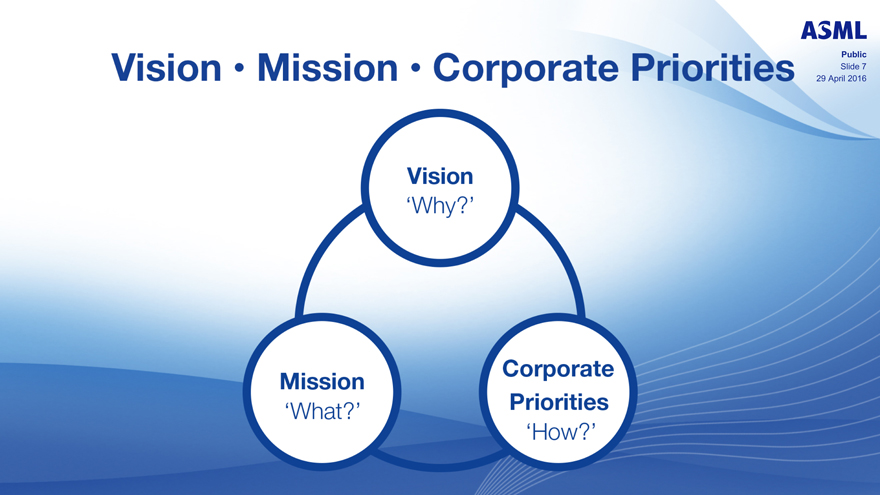 ASML

Public
Slide 7
29 April 2016

Vision • Mission • Corporate Priorities

Vision
‘Why?’

Mission
‘What?’

Corporate Priorities
‘How?’